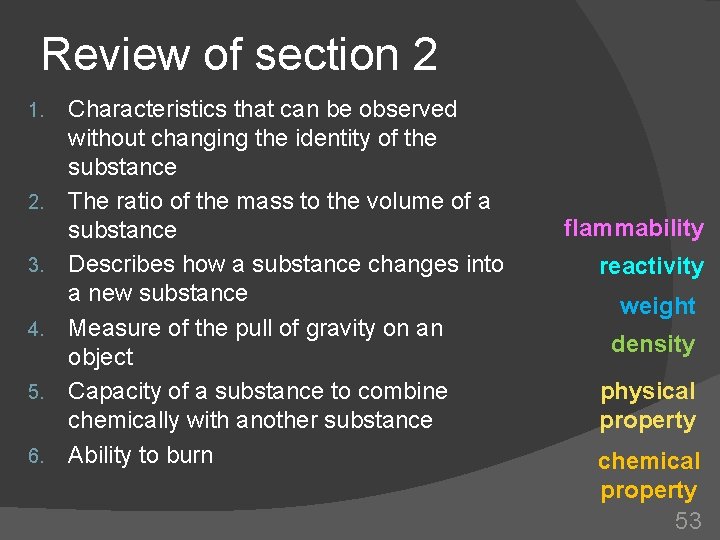 Review of section 2

1. Characteristics that can be observed without changing the identity of the substance
2. The ratio of the mass to the volume of a substance
3. Describes how a substance changes into a new substance
4. Measure of the pull of gravity on an object
5. Capacity of a substance to combine chemically with another substance
6. Ability to burn

flammability

reactivity

weight

density

physical property

chemical property

53